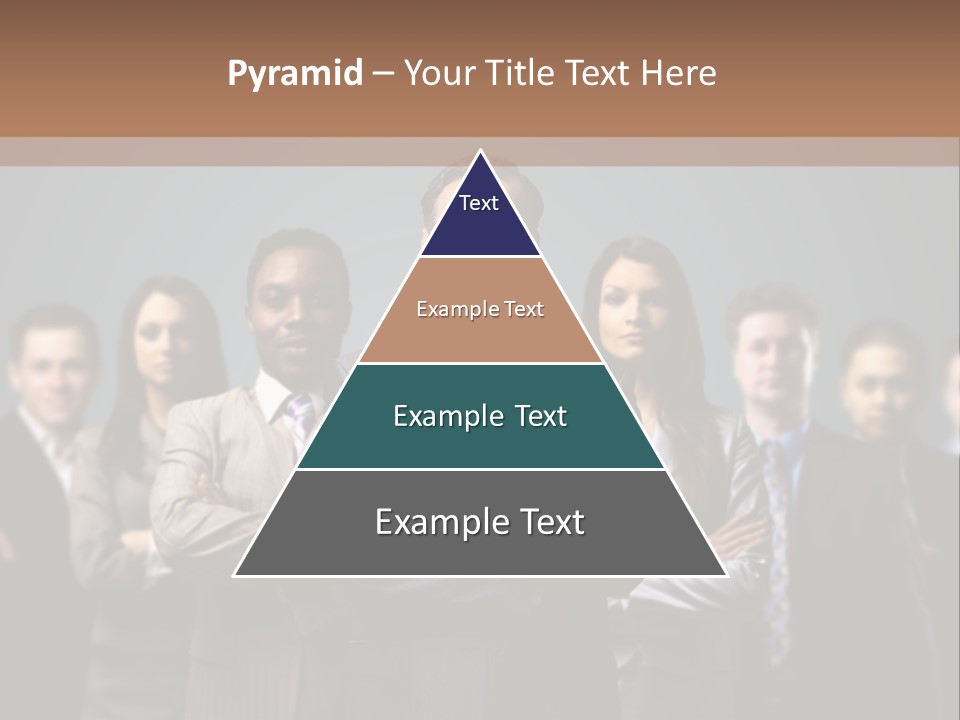 Pyramid – Your Title Text Here

Text

Example Text

Example Text

Example Text